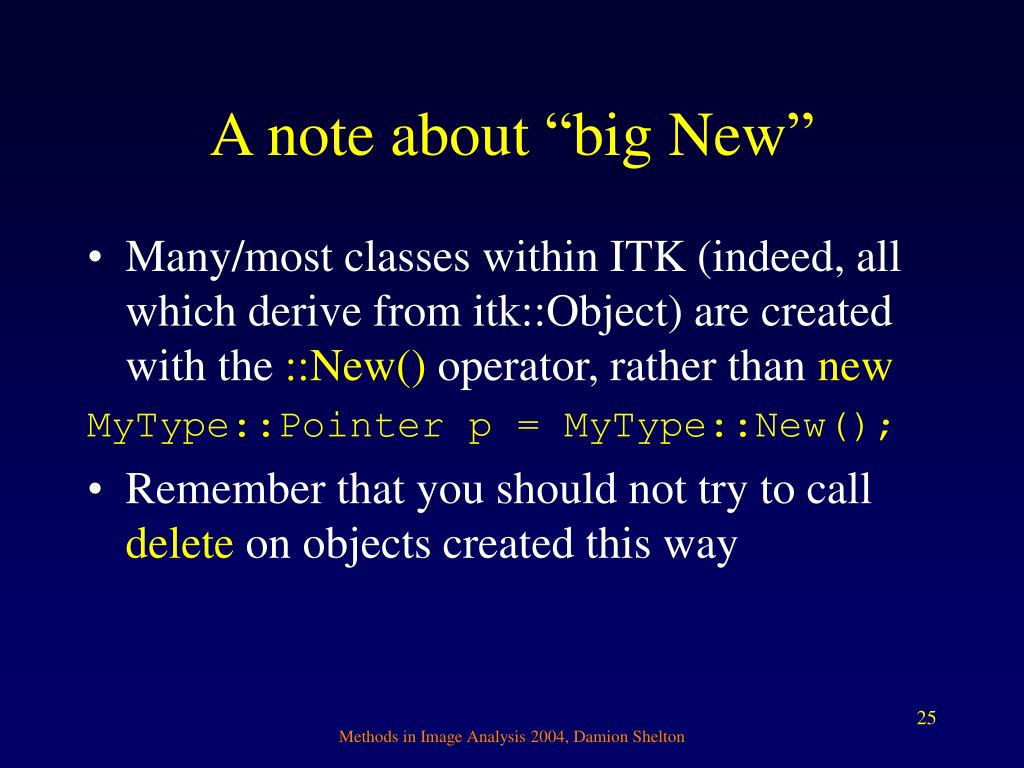 A note about “big New”

• Many/most classes within ITK (indeed, all which derive from itk::Object) are created with the ::New() operator, rather than new

MyType::Pointer p = MyType::New();

• Remember that you should not try to call delete on objects created this way

25

Methods in Image Analysis 2004, Damion Shelton